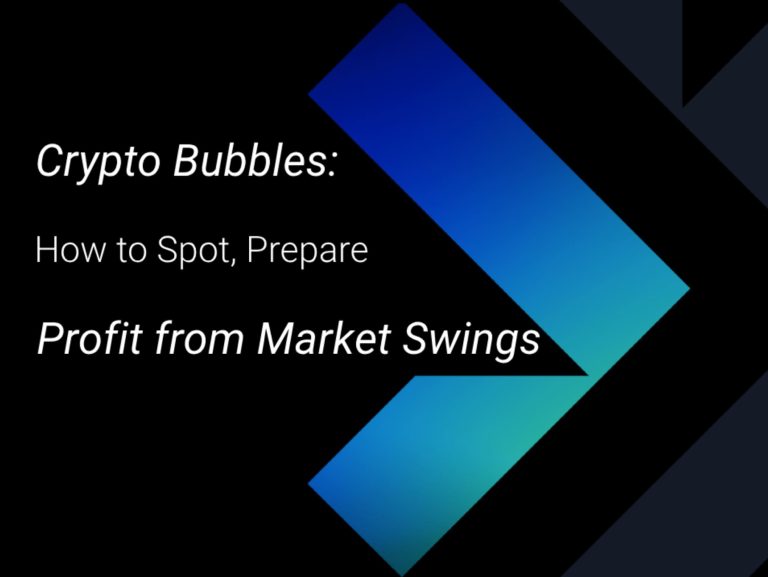 Crypto Bubbles:

How to Spot, Prepare

Profit from Market Swings